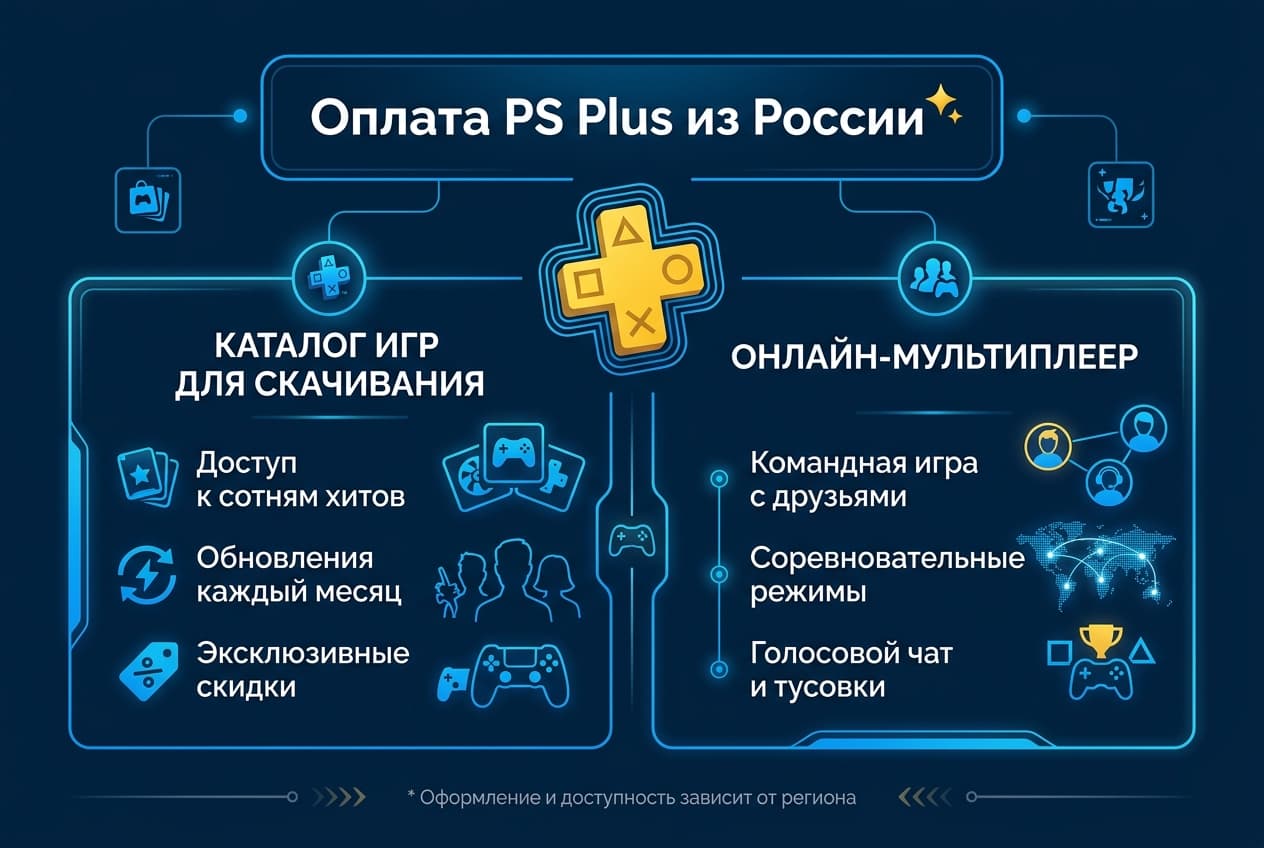 Оплата PS Plus из России

КАТАЛОГ ИГР ДЛЯ СКАЧИВАНИЯ

Доступ к сотням хитов

Обновления каждый месяц

Эксклюзивные скидки

ОНЛАЙН-МУЛЬТИПЛЕЕР

Командная игра с друзьями

Соревновательные режимы

Голосовой чат и тусовки

* Оформление и доступность зависит от региона